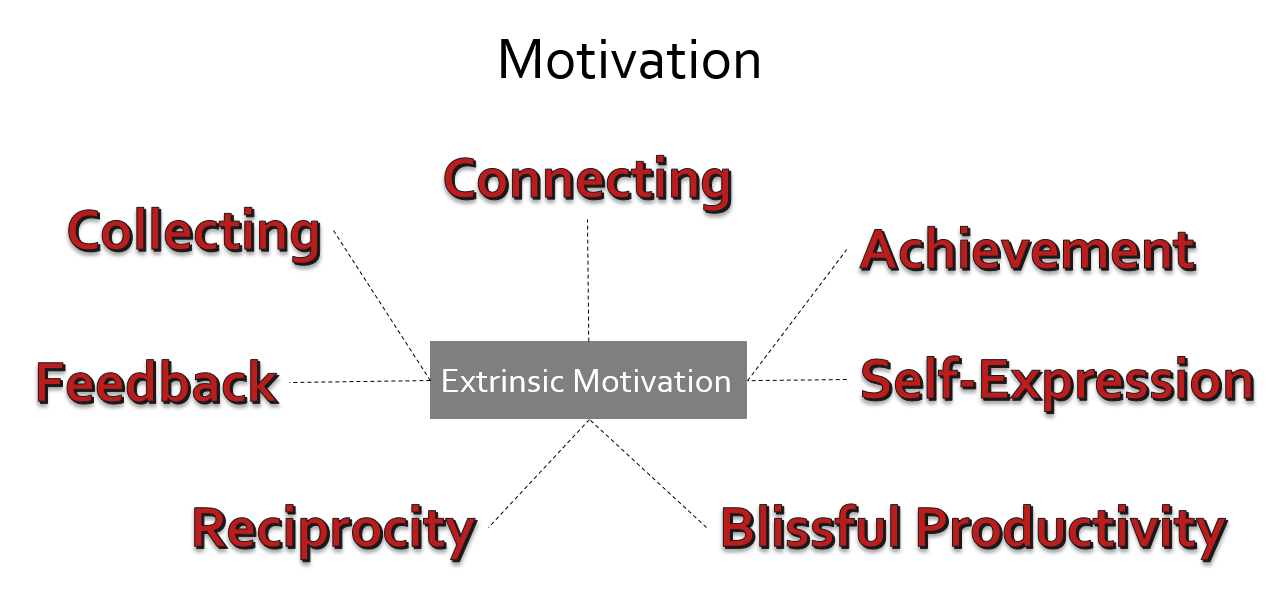 Motivation

Connecting

Collecting

Achievement

Feedback

Extrinsic Motivation

Self-Expression

Reciprocity

Blissful Productivity